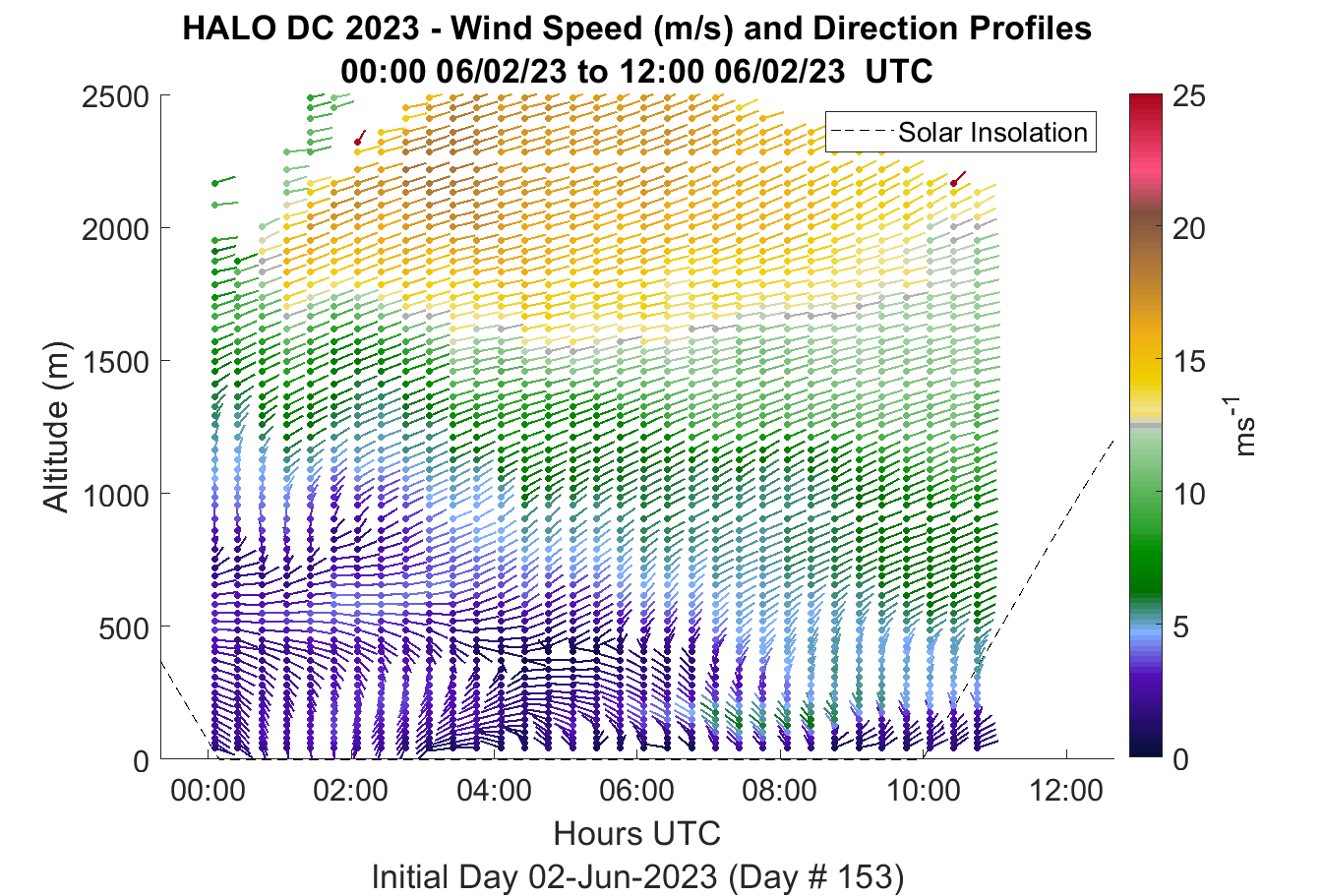 HALO DC 2023 - Wind Speed (m/s) and Direction Profiles
00:00 06/02/23 to 12:00 06/02/23 UTC

Solar Insolation

Altitude (m)
2500
2000
1500
1000
500
0

00:00
02:00
04:00
06:00
08:00
10:00
12:00
Hours UTC
Initial Day 02-Jun-2023 (Day # 153)

25
20
15
10
5
0
$ms^{-1}$